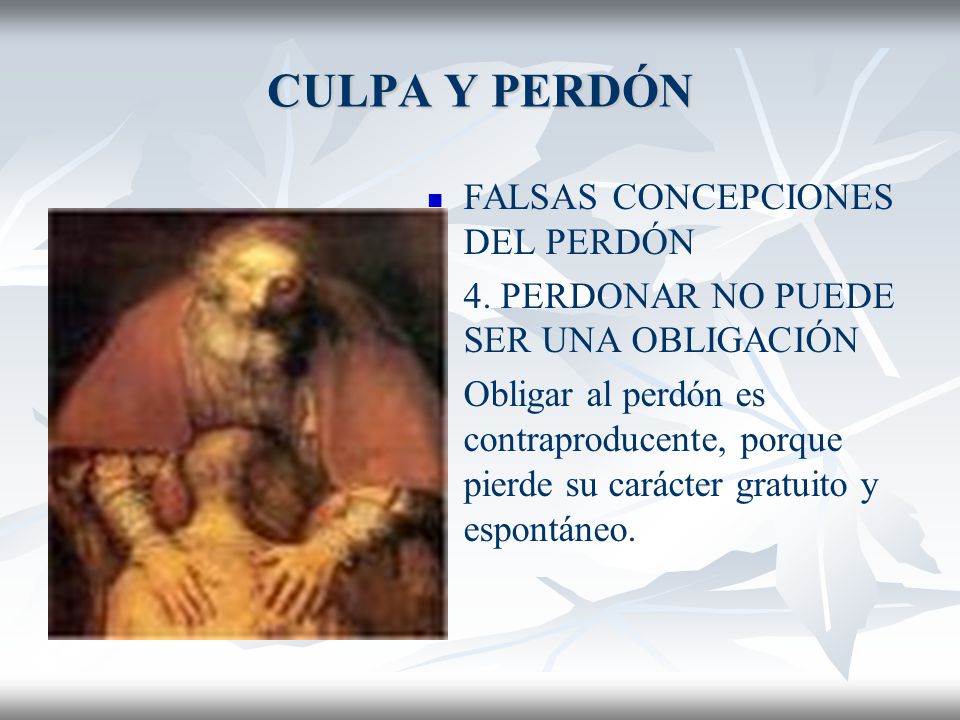 CULPA Y PERDÓN

FALSAS CONCEPCIONES DEL PERDÓN

4. PERDONAR NO PUEDE SER UNA OBLIGACIÓN

Obligar al perdón es contraproducente, porque pierde su carácter gratuito y espontáneo.